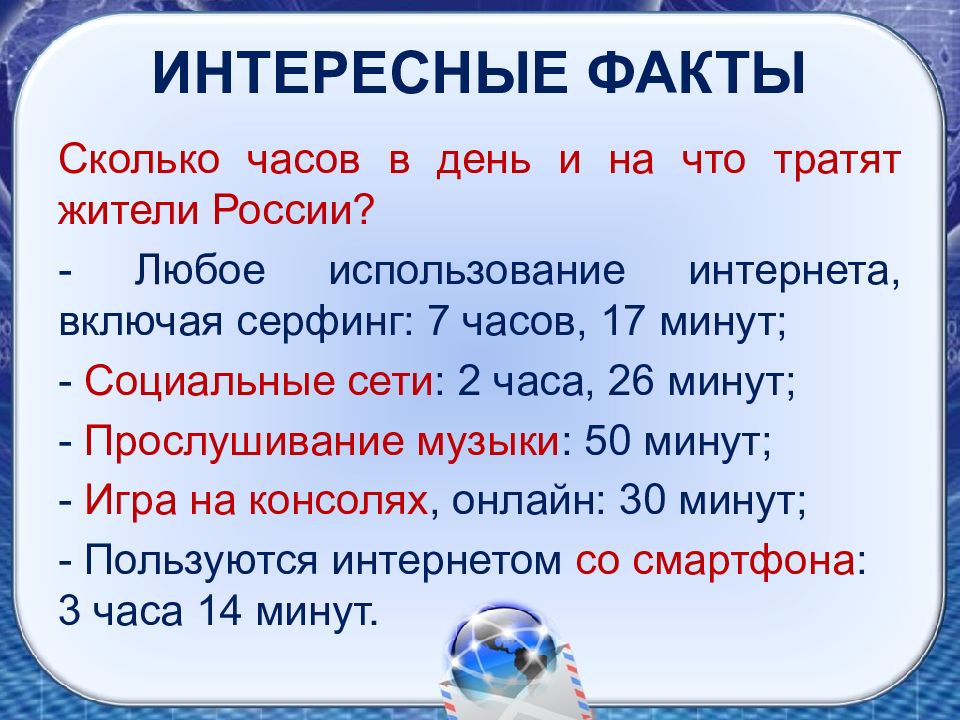 ИНТЕРЕСНЫЕ ФАКТЫ

Сколько часов в день и на что тратят жители России?

- Любое использование интернета, включая серфинг: 7 часов, 17 минут;

- Социальные сети: 2 часа, 26 минут;

- Прослушивание музыки: 50 минут;

- Игра на консолях, онлайн: 30 минут;

- Пользуются интернетом со смартфона: 3 часа 14 минут.